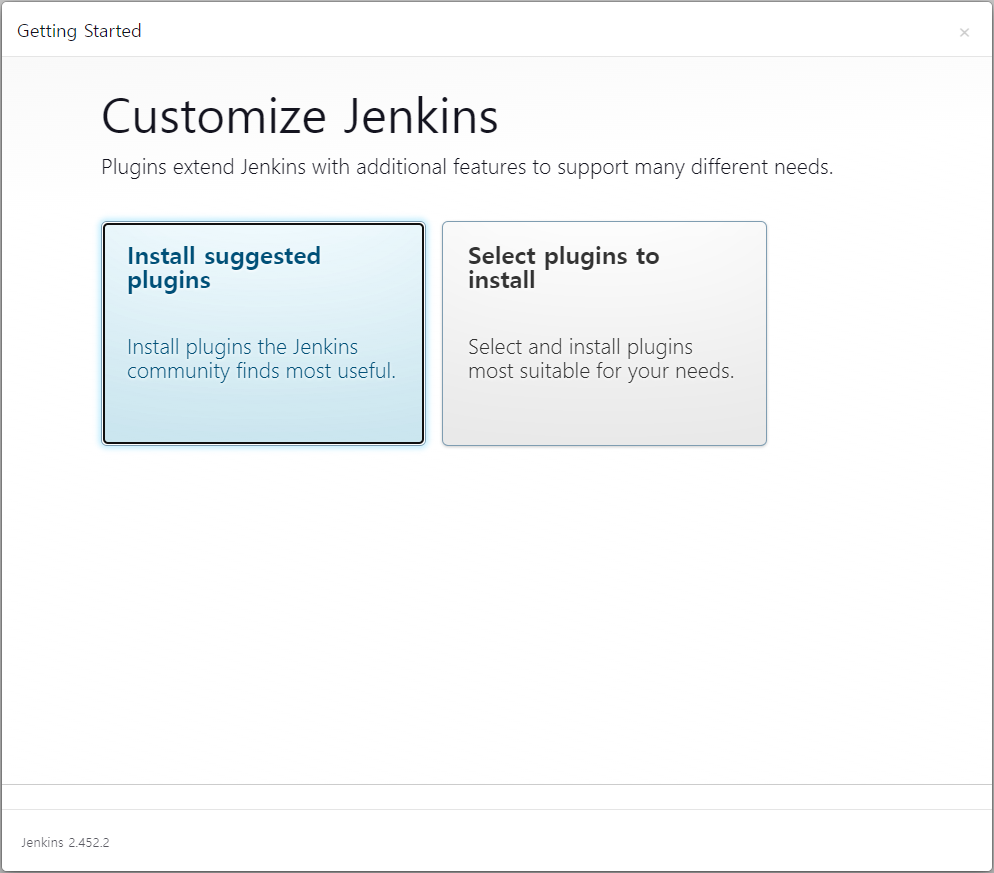 Getting Started

×

Customize Jenkins

Plugins extend Jenkins with additional features to support many different needs.

Install suggested plugins

Install plugins the Jenkins community finds most useful.

Select plugins to install

Select and install plugins most suitable for your needs.

Jenkins 2.452.2